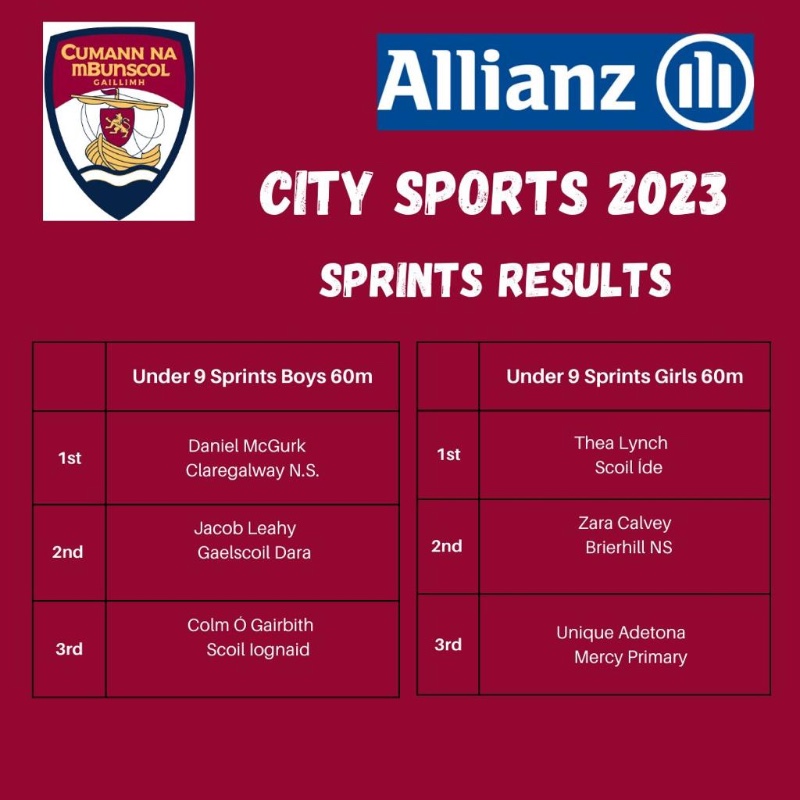 CUMANN NA mBUNSCOL GAILLIMH

Allianz

CITY SPORTS 2023

SPRINTS RESULTS

| | Under 9 Sprints Boys 60m |
|---|---|
| 1st | Daniel McGurk Claregalway N.S. |
| 2nd | Jacob Leahy Gaelscoil Dara |
| 3rd | Colm Ó Gairbith Scoil Iognaid |

| | Under 9 Sprints Girls 60m |
|---|---|
| 1st | Thea Lynch Scoil Íde |
| 2nd | Zara Calvey Brierhill NS |
| 3rd | Unique Adetona Mercy Primary |